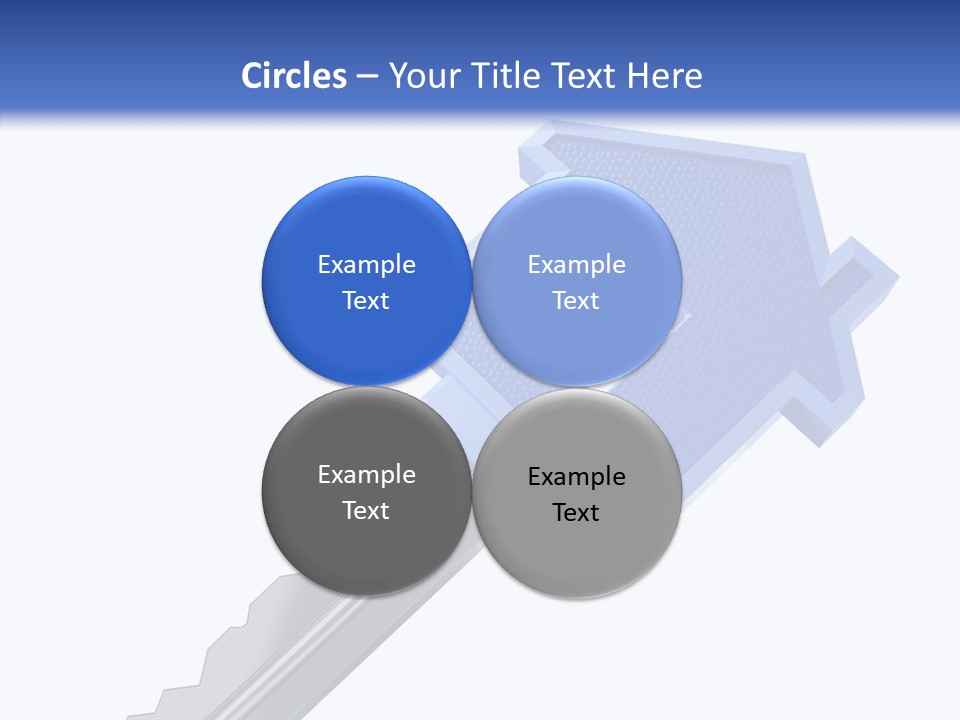 Circles – Your Title Text Here

Example Text

Example Text

Example Text

Example Text